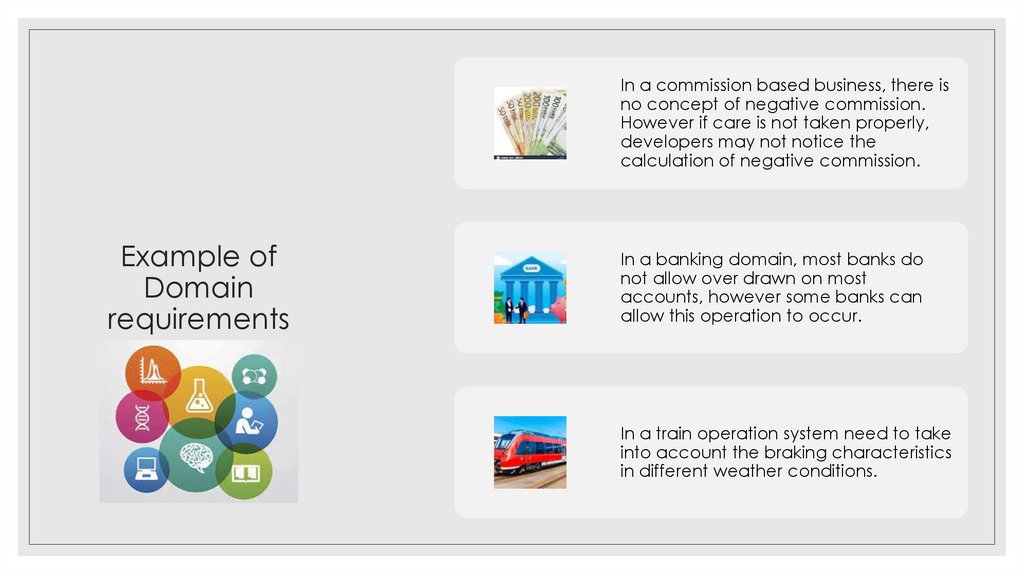 Example of Domain requirements

In a commission based business, there is no concept of negative commission. However if care is not taken properly, developers may not notice the calculation of negative commission.

BANK

In a banking domain, most banks do not allow over drawn on most accounts, however some banks can allow this operation to occur.

In a train operation system need to take into account the braking characteristics in different weather conditions.